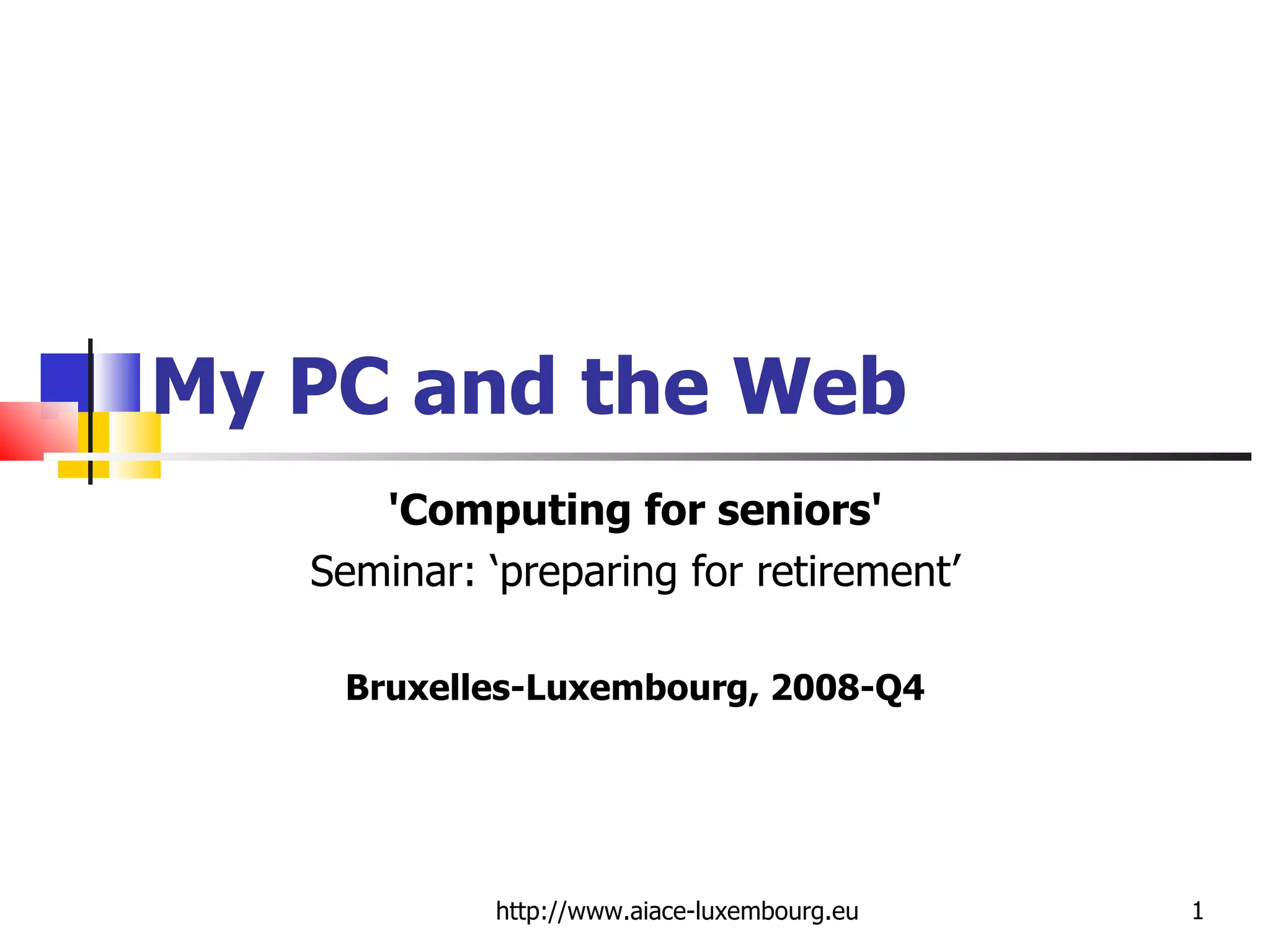 My PC and the Web

'Computing for seniors'

Seminar: ‘preparing for retirement’

Bruxelles-Luxembourg, 2008-Q4

http://www.aiace-luxembourg.eu

1